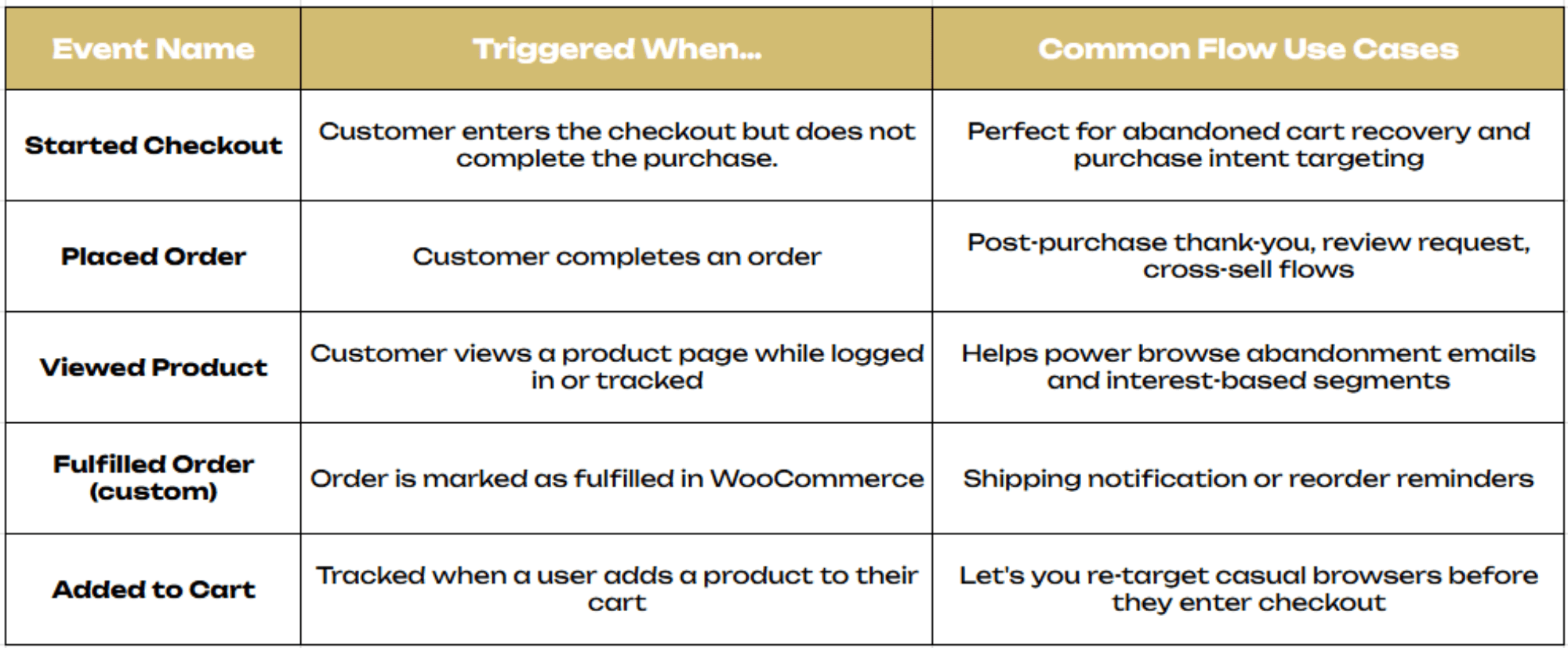 | Event Name | Triggered When... | Common Flow Use Cases |
|---|---|---|
| Started Checkout | Customer enters the checkout but does not complete the purchase. | Perfect for abandoned cart recovery and purchase intent targeting |
| Placed Order | Customer completes an order | Post-purchase thank-you, review request, cross-sell flows |
| Viewed Product | Customer views a product page while logged in or tracked | Helps power browse abandonment emails and interest-based segments |
| Fulfilled Order (custom) | Order is marked as fulfilled in WooCommerce | Shipping notification or reorder reminders |
| Added to Cart | Tracked when a user adds a product to their cart | Let's you re-target casual browsers before they enter checkout |